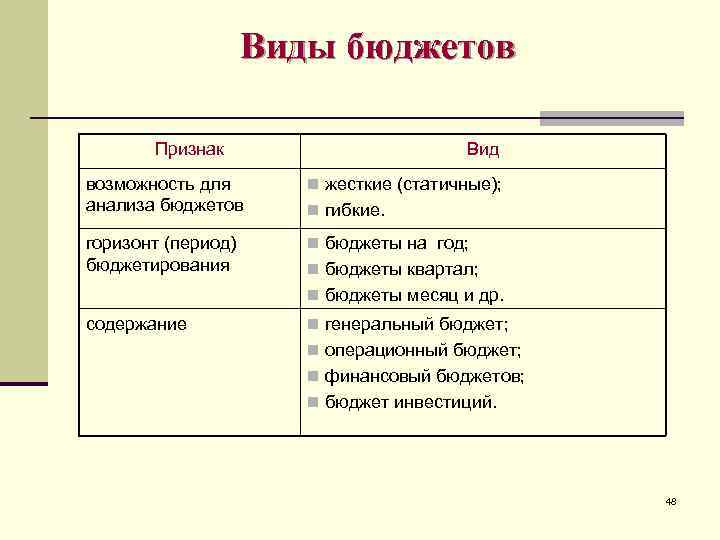 Виды бюджетов

| Признак | Вид |
|---|---|
| возможность для анализа бюджетов | ▪ жесткие (статичные); ▪ гибкие. |
| горизонт (период) бюджетирования | ▪ бюджеты на год; ▪ бюджеты квартал; ▪ бюджеты месяц и др. |
| содержание | ▪ генеральный бюджет; ▪ операционный бюджет; ▪ финансовый бюджетов; ▪ бюджет инвестиций. |

48